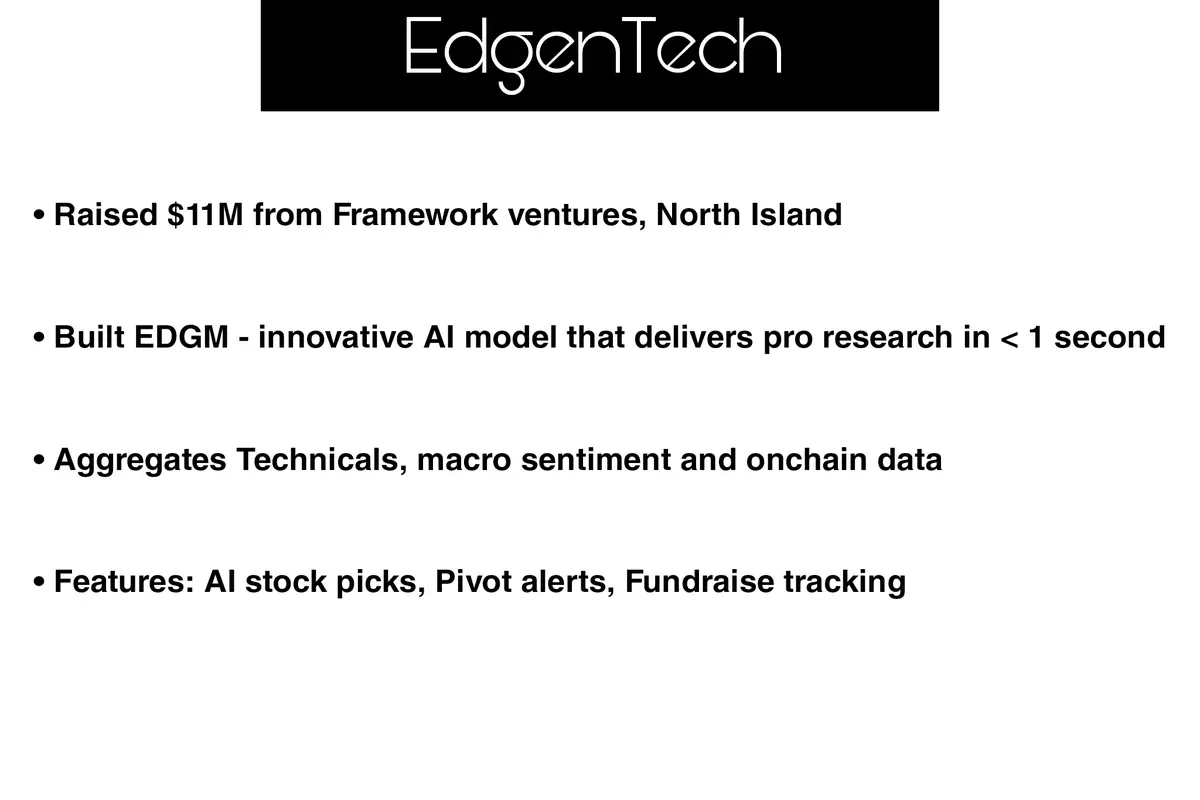 EdgenTech

• Raised \$11M from Framework ventures, North Island

• Built EDGM - innovative AI model that delivers pro research in < 1 second

• Aggregates Technicals, macro sentiment and onchain data

• Features: AI stock picks, Pivot alerts, Fundraise tracking